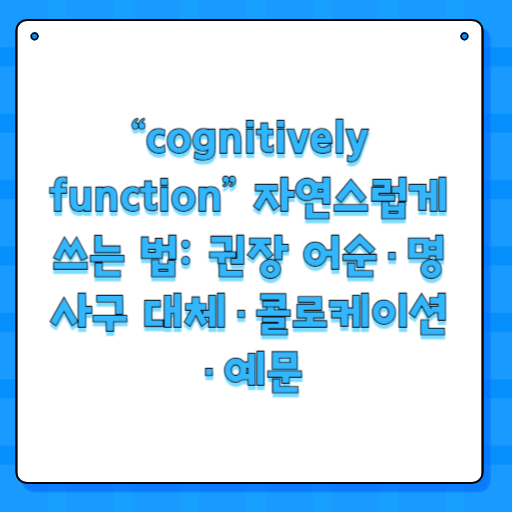 “cognitively function” 자연스럽게 쓰는 법: 권장 어순 · 명사구 대체 · 콜로케이션 · 예문